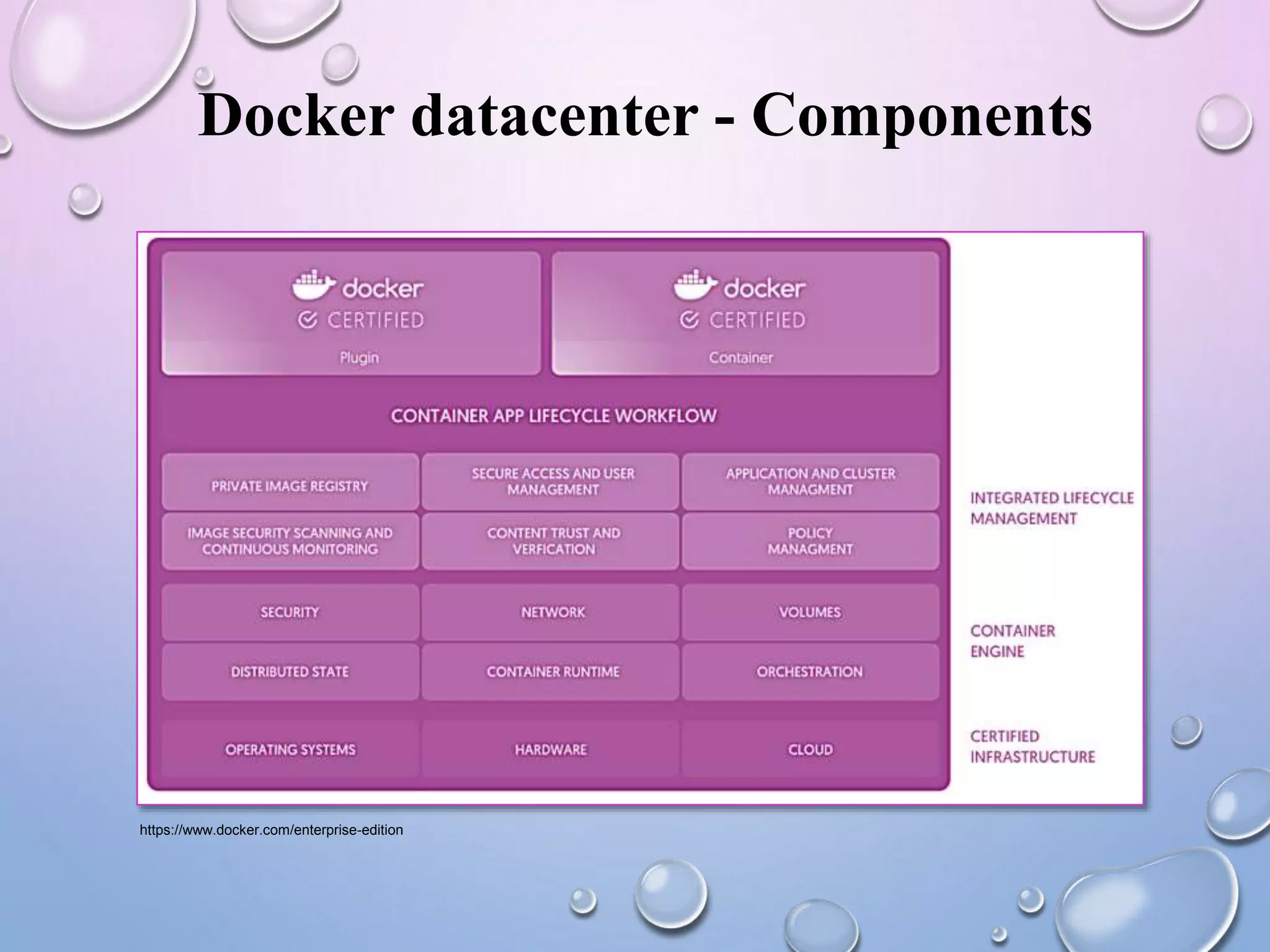 Docker datacenter - Components

docker
CERTIFIED
Plugin

docker
CERTIFIED
Container

CONTAINER APP LIFECYCLE WORKFLOW

PRIVATE IMAGE REGISTRY

SECURE ACCESS AND USER MANAGEMENT

APPLICATION AND CLUSTER MANAGMENT

IMAGE SECURITY SCANNING AND CONTINUOUS MONITORING

CONTENT TRUST AND VERFICATION

POLICY MANAGMENT

INTEGRATED LIFECYCLE MANAGEMENT

SECURITY

NETWORK

VOLUMES

DISTRIBUTED STATE

CONTAINER RUNTIME

ORCHESTRATION

CONTAINER ENGINE

OPERATING SYSTEMS

HARDWARE

CLOUD

CERTIFIED INFRASTRUCTURE

https://www.docker.com/enterprise-edition